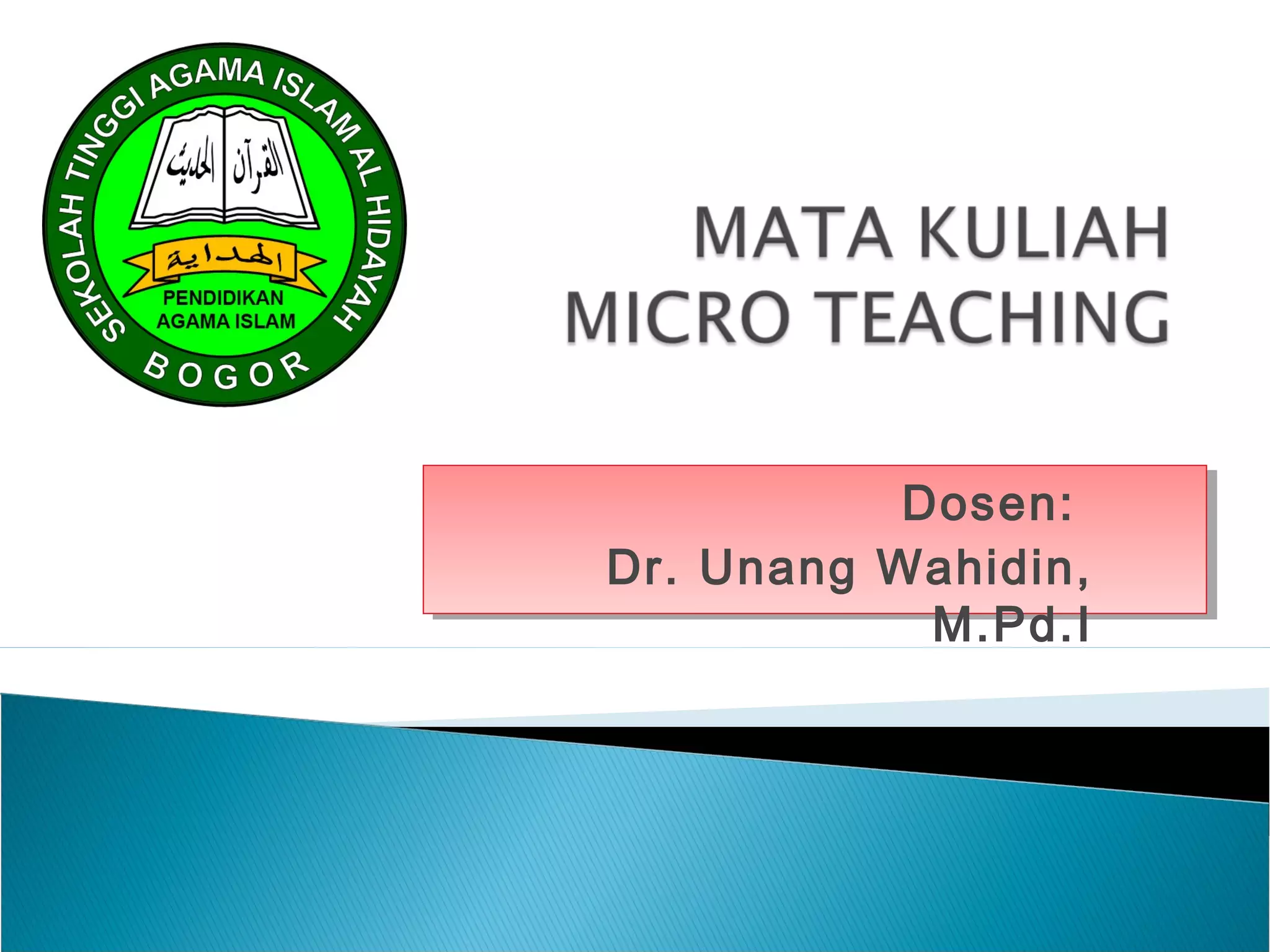 SEKOLAH TINGGI AGAMA ISLAM AL HIDAYAH

الحديث القرآن

الهداية

PENDIDIKAN AGAMA ISLAM

BOGOR

MATA KULIAH
MICRO TEACHING

Dosen:
Dr. Unang Wahidin, M.Pd.I